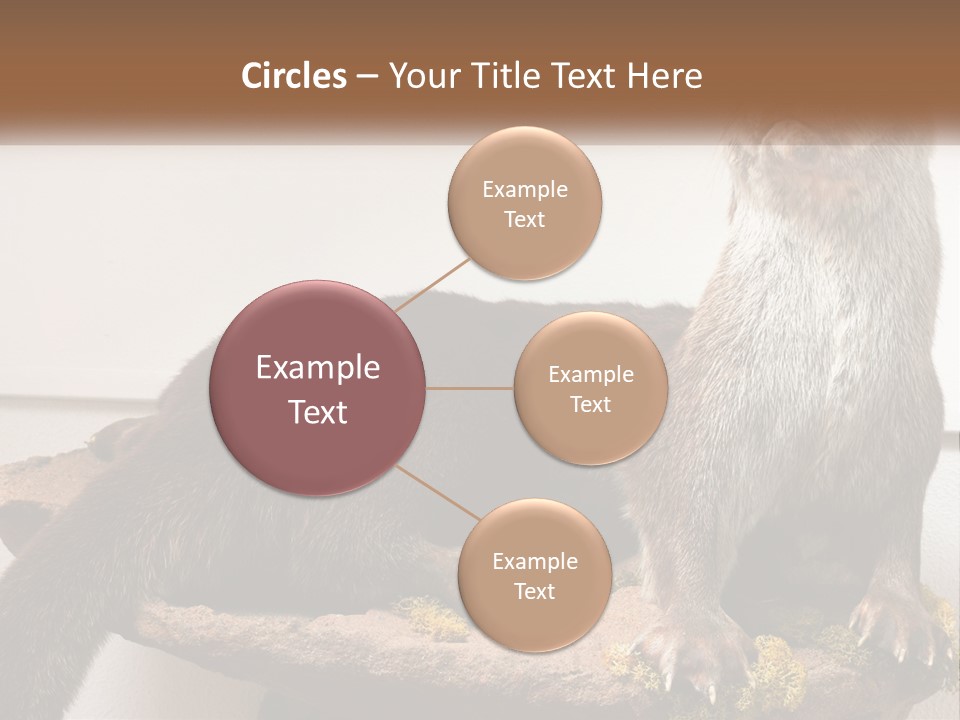 Circles – Your Title Text Here

Example Text

Example Text

Example Text

Example Text